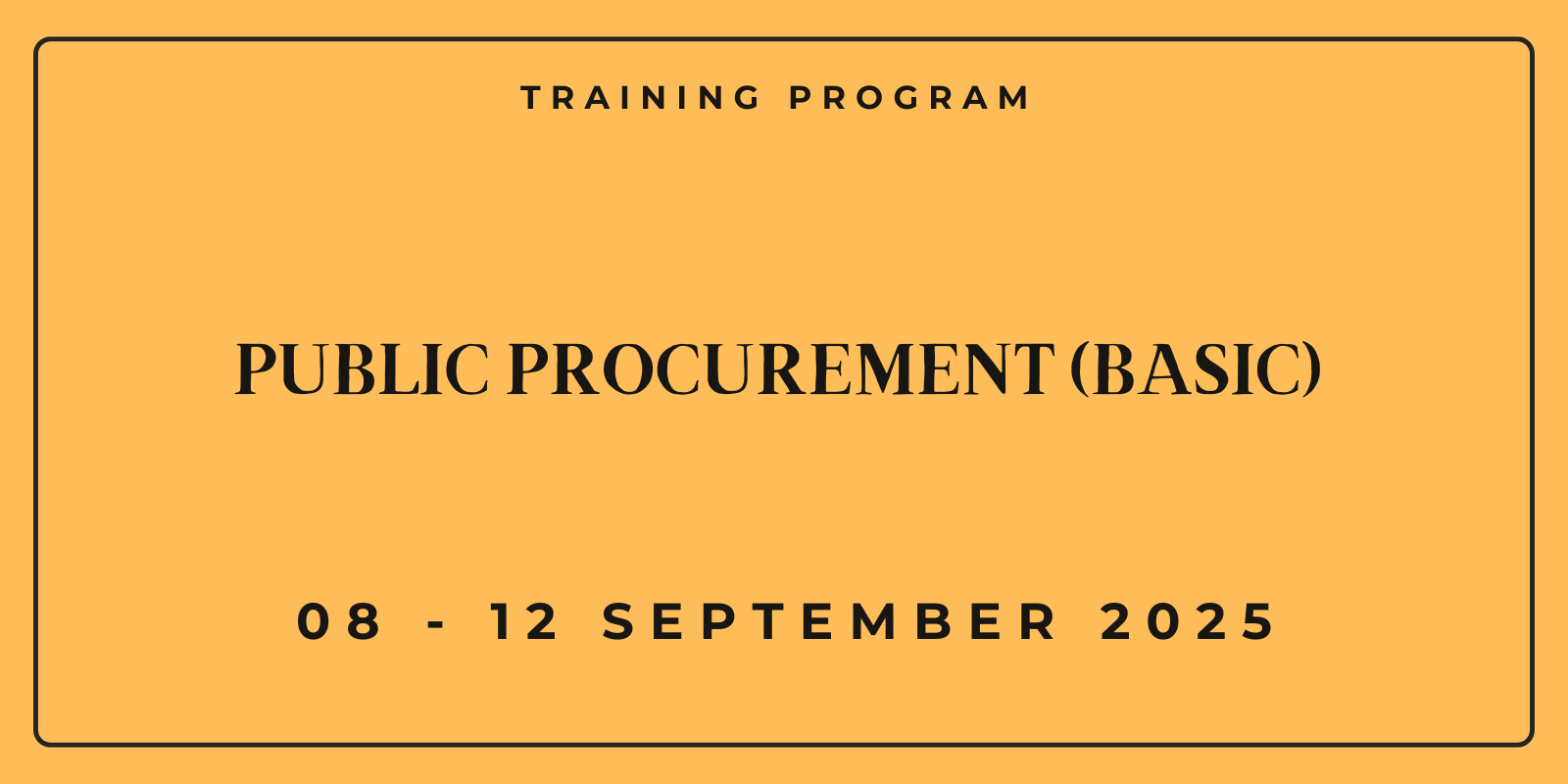 TRAINING PROGRAM

PUBLIC PROCUREMENT (BASIC)

08 - 12 SEPTEMBER 2025